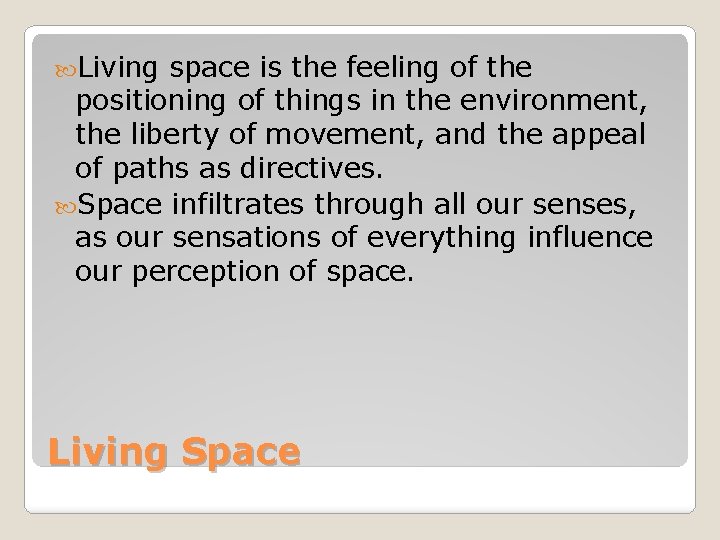 Living space is the feeling of the positioning of things in the environment, the liberty of movement, and the appeal of paths as directives.

Space infiltrates through all our senses, as our sensations of everything influence our perception of space.

Living Space